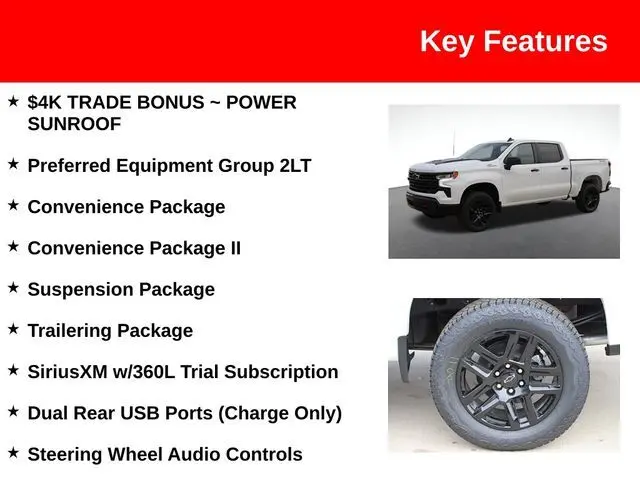 Key Features

★ $4K TRADE BONUS ~ POWER SUNROOF

★ Preferred Equipment Group 2LT

★ Convenience Package

★ Convenience Package II

★ Suspension Package

★ Trailering Package

★ SiriusXM w/360L Trial Subscription

★ Dual Rear USB Ports (Charge Only)

★ Steering Wheel Audio Controls